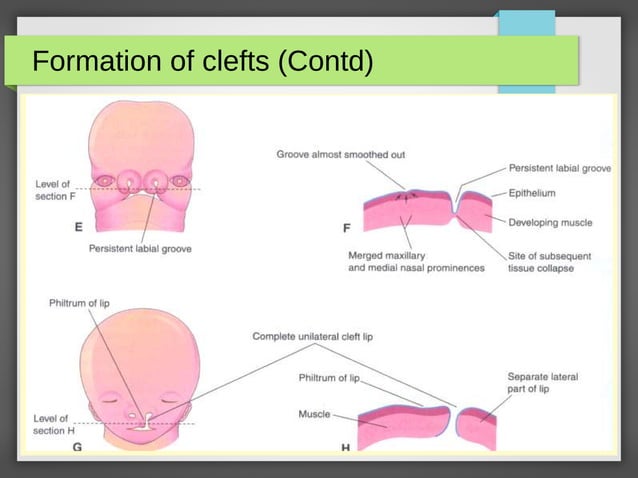 Formation of clefts (Contd)

Level of section F

E

Persistent labial groove

Groove almost smoothed out

Persistent labial groove

Epithelium

Developing muscle

F

Merged maxillary and medial nasal prominences

Site of subsequent tissue collapse

Philtrum of lip

Complete unilateral cleft lip

Philtrum of lip

Separate lateral part of lip

Muscle

Level of section H

G

H